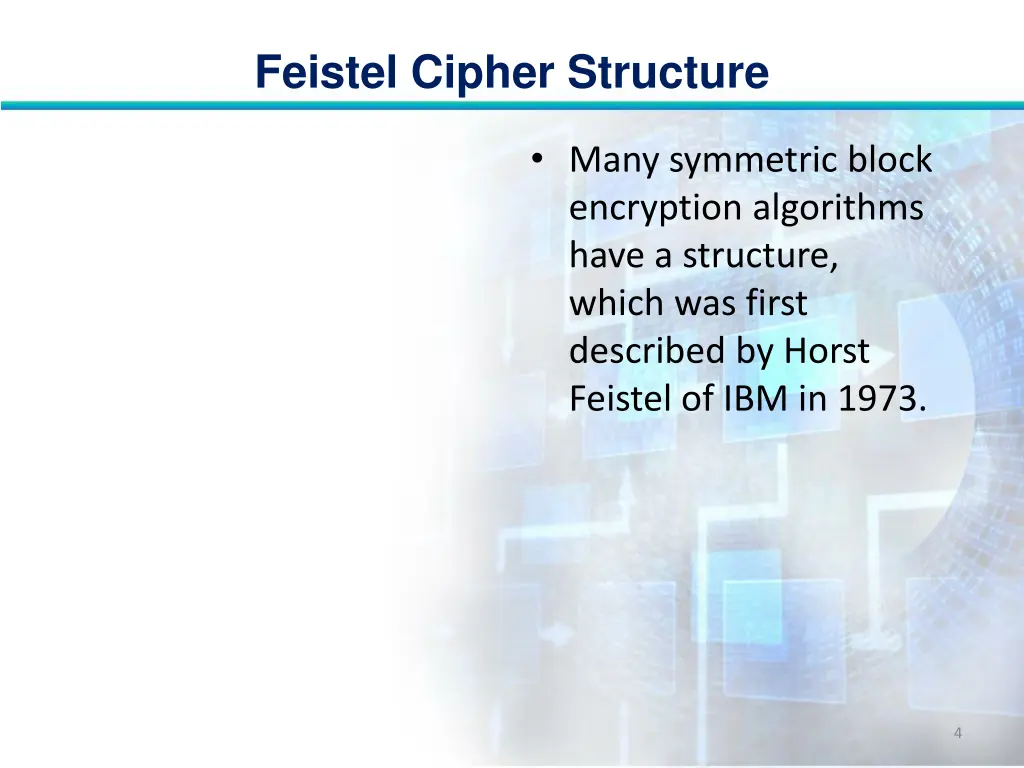 Feistel Cipher Structure

• Many symmetric block encryption algorithms have a structure, which was first described by Horst Feistel of IBM in 1973.

4